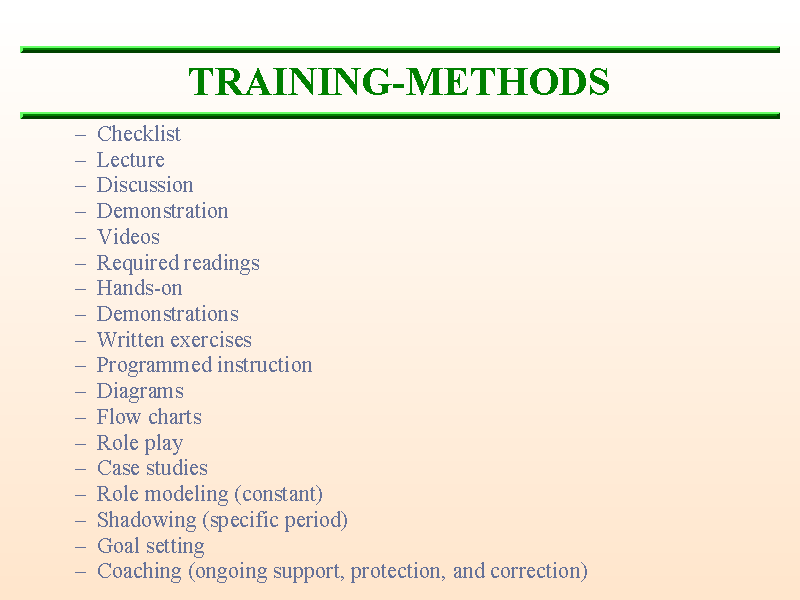 TRAINING-METHODS

– Checklist
– Lecture
– Discussion
– Demonstration
– Videos
– Required readings
– Hands-on
– Demonstrations
– Written exercises
– Programmed instruction
– Diagrams
– Flow charts
– Role play
– Case studies
– Role modeling (constant)
– Shadowing (specific period)
– Goal setting
– Coaching (ongoing support, protection, and correction)